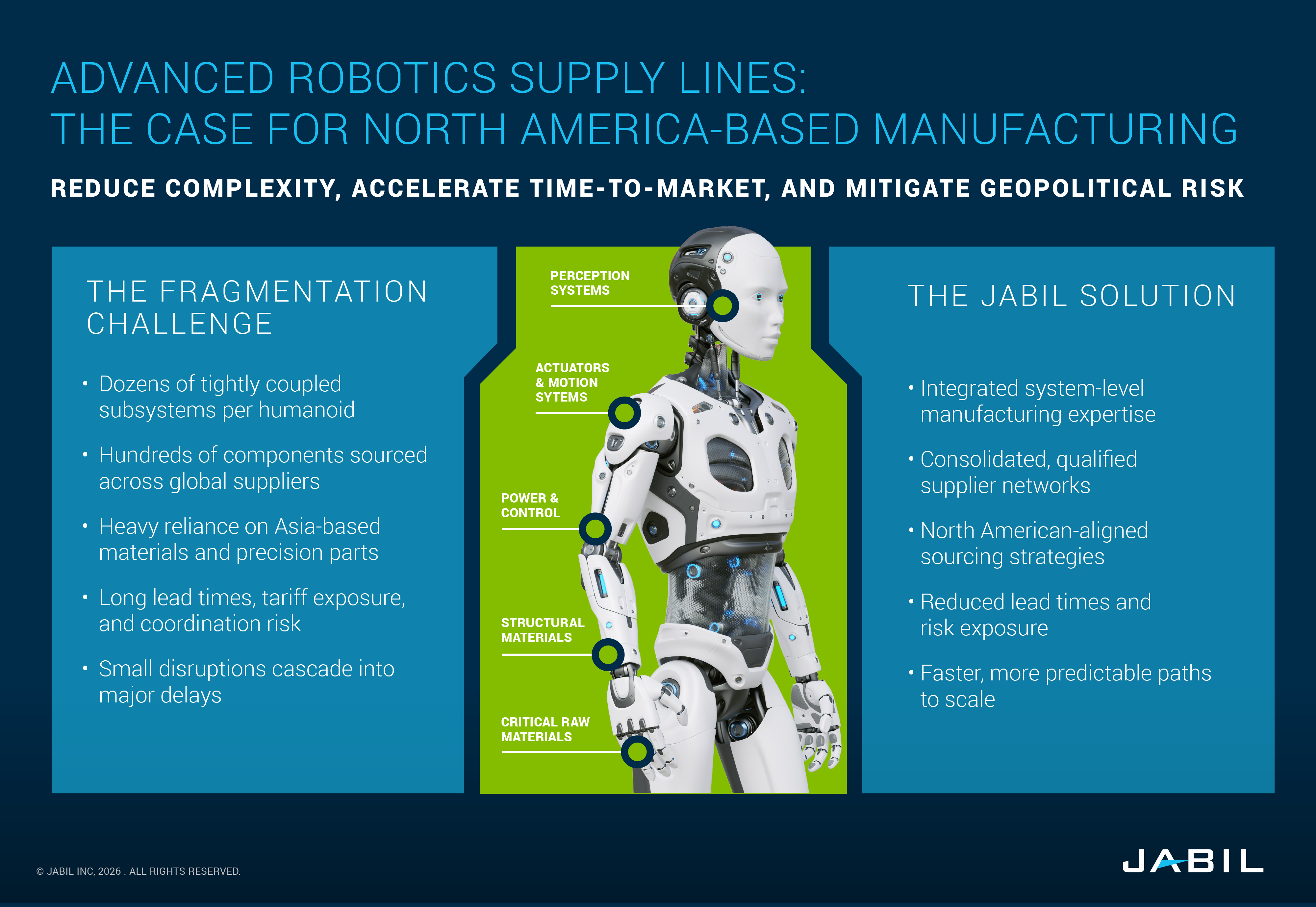 ADVANCED ROBOTICS SUPPLY LINES:
THE CASE FOR NORTH AMERICA-BASED MANUFACTURING

REDUCE COMPLEXITY, ACCELERATE TIME-TO-MARKET, AND MITIGATE GEOPOLITICAL RISK

THE FRAGMENTATION CHALLENGE

• Dozens of tightly coupled subsystems per humanoid

• Hundreds of components sourced across global suppliers

• Heavy reliance on Asia-based materials and precision parts

• Long lead times, tariff exposure, and coordination risk

• Small disruptions cascade into major delays

PERCEPTION SYSTEMS

ACTUATORS & MOTION SYTEMS

POWER & CONTROL

STRUCTURAL MATERIALS

CRITICAL RAW MATERIALS

THE JABIL SOLUTION

• Integrated system-level manufacturing expertise

• Consolidated, qualified supplier networks

• North American-aligned sourcing strategies

• Reduced lead times and risk exposure

• Faster, more predictable paths to scale

© JABIL INC, 2026 . ALL RIGHTS RESERVED.

JABIL